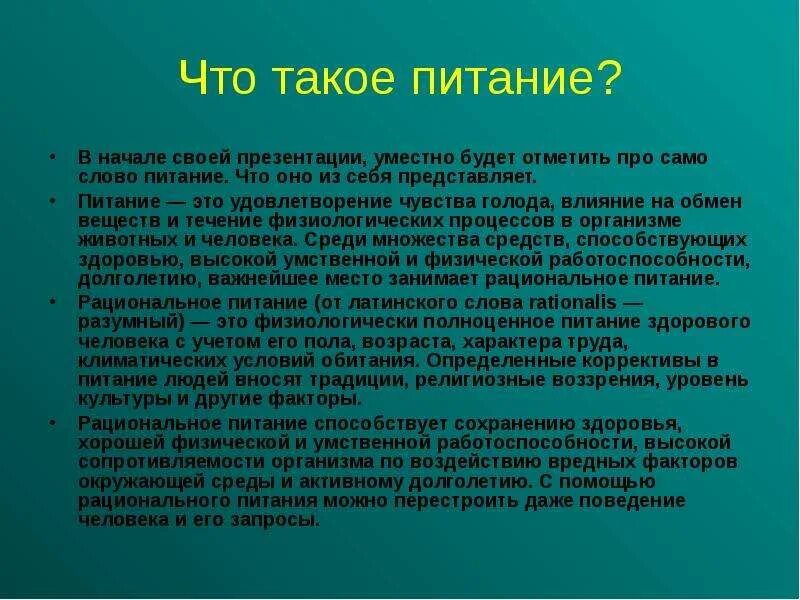 Что такое питание?

• В начале своей презентации, уместно будет отметить про само слово питание. Что оно из себя представляет.

• Питание — это удовлетворение чувства голода, влияние на обмен веществ и течение физиологических процессов в организме животных и человека. Среди множества средств, способствующих здоровью, высокой умственной и физической работоспособности, долголетию, важнейшее место занимает рациональное питание.

• Рациональное питание (от латинского слова rationalis — разумный) — это физиологически полноценное питание здорового человека с учетом его пола, возраста, характера труда, климатических условий обитания. Определенные коррективы в питание людей вносят традиции, религиозные воззрения, уровень культуры и другие факторы.

• Рациональное питание способствует сохранению здоровья, хорошей физической и умственной работоспособности, высокой сопротивляемости организма по воздействию вредных факторов окружающей среды и активному долголетию. С помощью рационального питания можно перестроить даже поведение человека и его запросы.